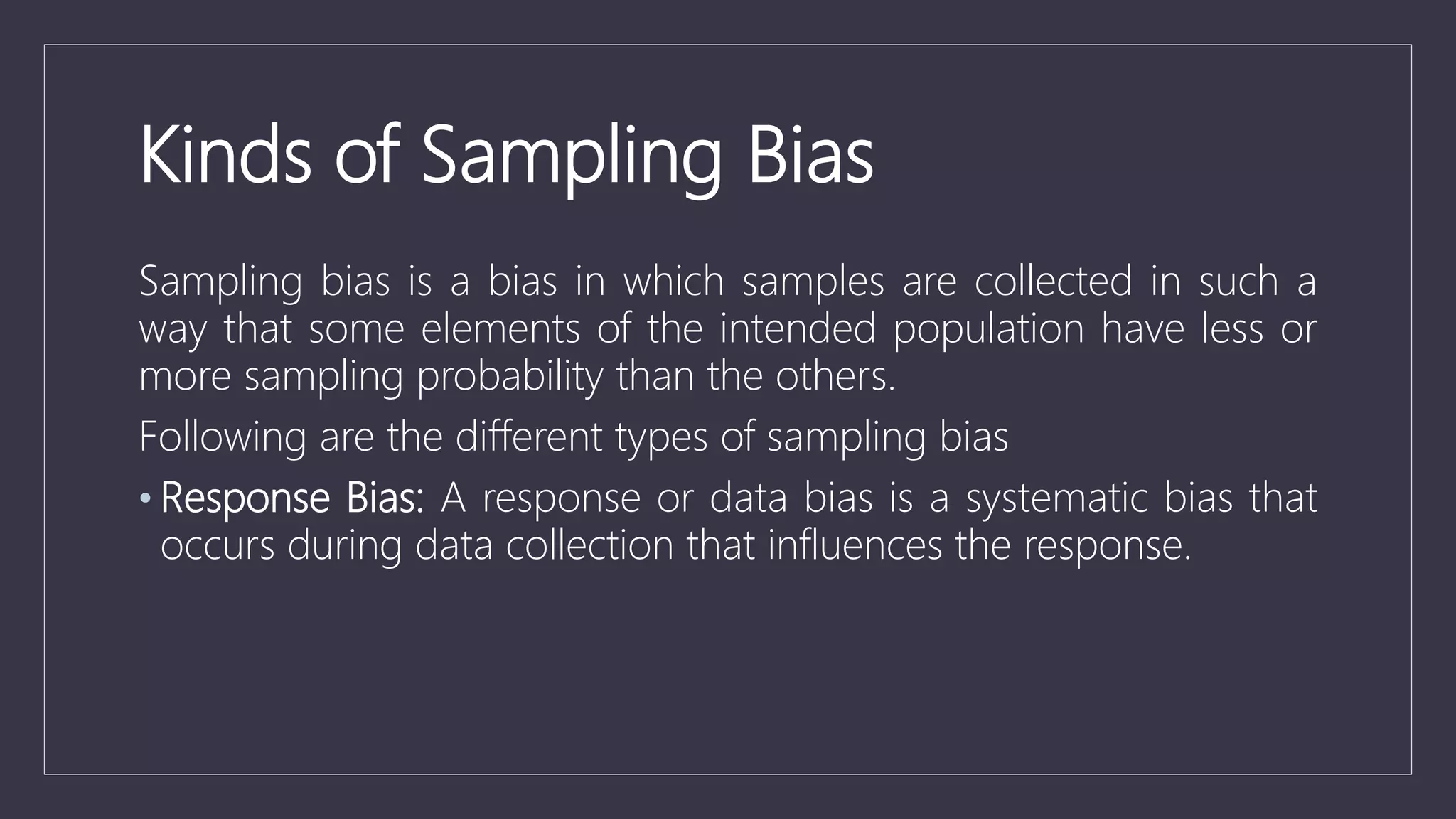 Kinds of Sampling Bias

Sampling bias is a bias in which samples are collected in such a way that some elements of the intended population have less or more sampling probability than the others.

Following are the different types of sampling bias

• Response Bias: A response or data bias is a systematic bias that occurs during data collection that influences the response.